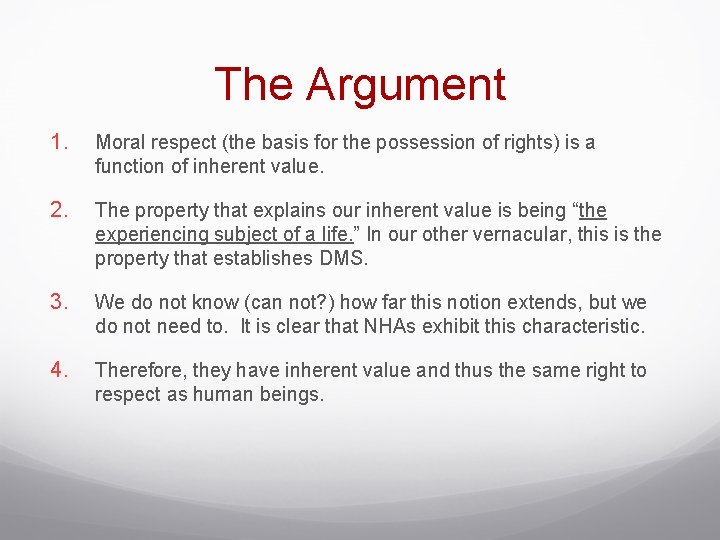 The Argument

1. Moral respect (the basis for the possession of rights) is a function of inherent value.

2. The property that explains our inherent value is being “the experiencing subject of a life.” In our other vernacular, this is the property that establishes DMS.

3. We do not know (can not?) how far this notion extends, but we do not need to. It is clear that NHAs exhibit this characteristic.

4. Therefore, they have inherent value and thus the same right to respect as human beings.